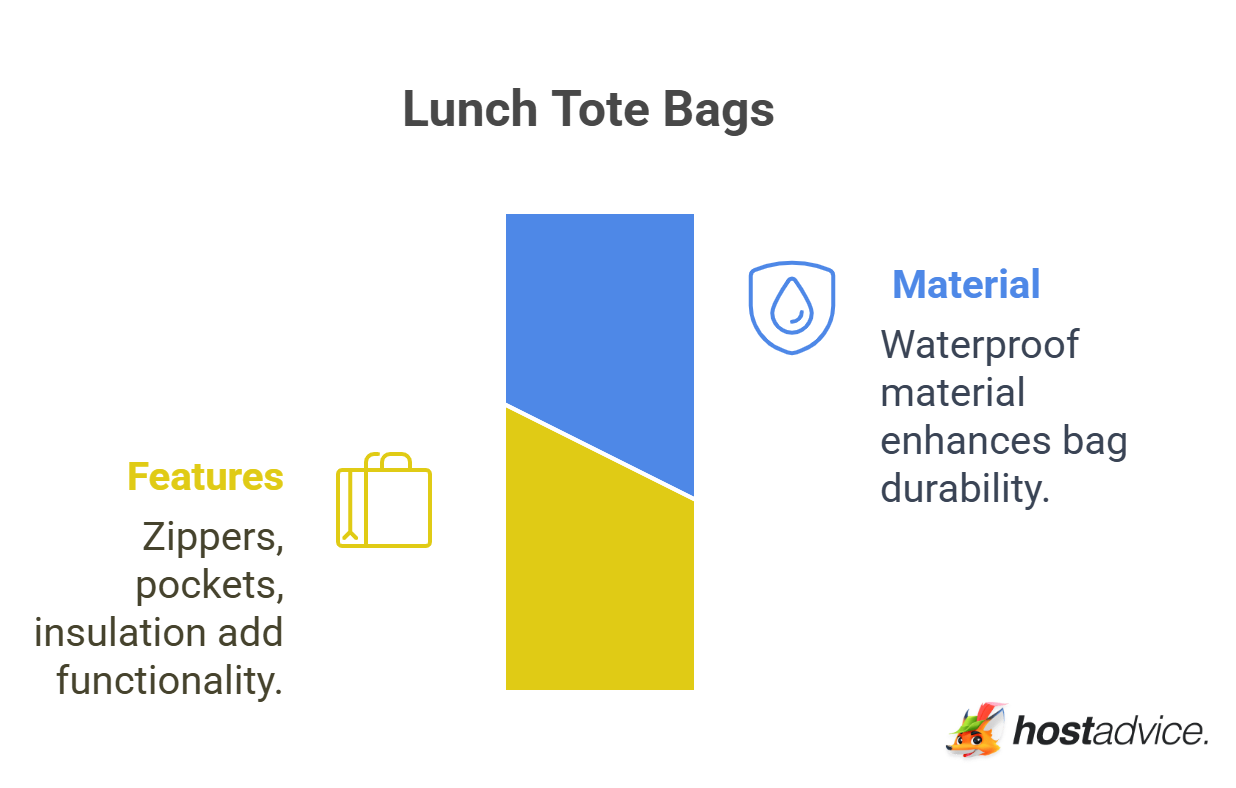 Lunch Tote Bags

Material

Waterproof material enhances bag durability.

Features

Zippers, pockets, insulation add functionality.

hostadvice.